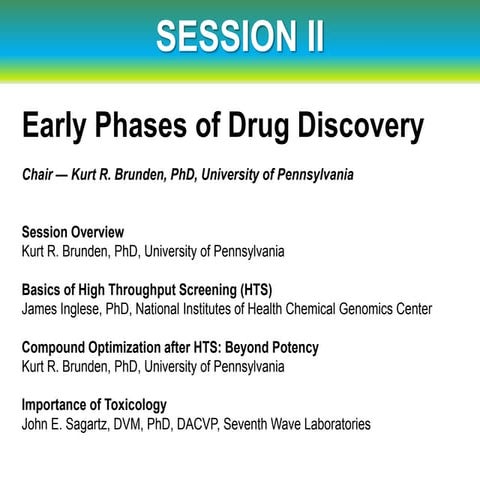 SESSION II

Early Phases of Drug Discovery

Chair — Kurt R. Brunden, PhD, University of Pennsylvania

Session Overview
Kurt R. Brunden, PhD, University of Pennsylvania

Basics of High Throughput Screening (HTS)
James Inglese, PhD, National Institutes of Health Chemical Genomics Center

Compound Optimization after HTS: Beyond Potency
Kurt R. Brunden, PhD, University of Pennsylvania

Importance of Toxicology
John E. Sagartz, DVM, PhD, DACVP, Seventh Wave Laboratories